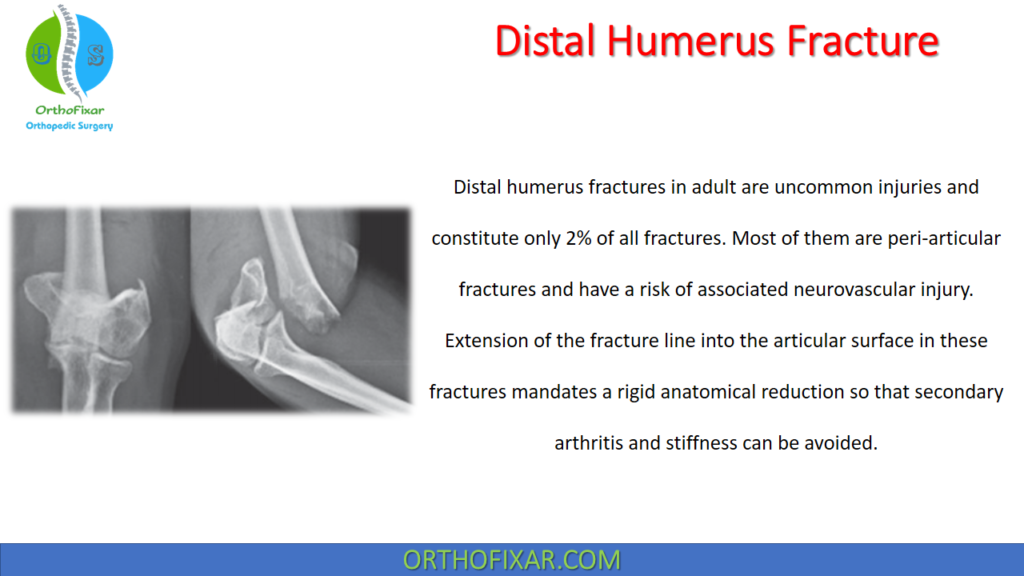 O S

OrthoFixar
Orthopedic Surgery

Distal Humerus Fracture

Distal humerus fractures in adult are uncommon injuries and constitute only 2% of all fractures. Most of them are peri-articular fractures and have a risk of associated neurovascular injury. Extension of the fracture line into the articular surface in these fractures mandates a rigid anatomical reduction so that secondary arthritis and stiffness can be avoided.

ORTHOFIXAR.COM